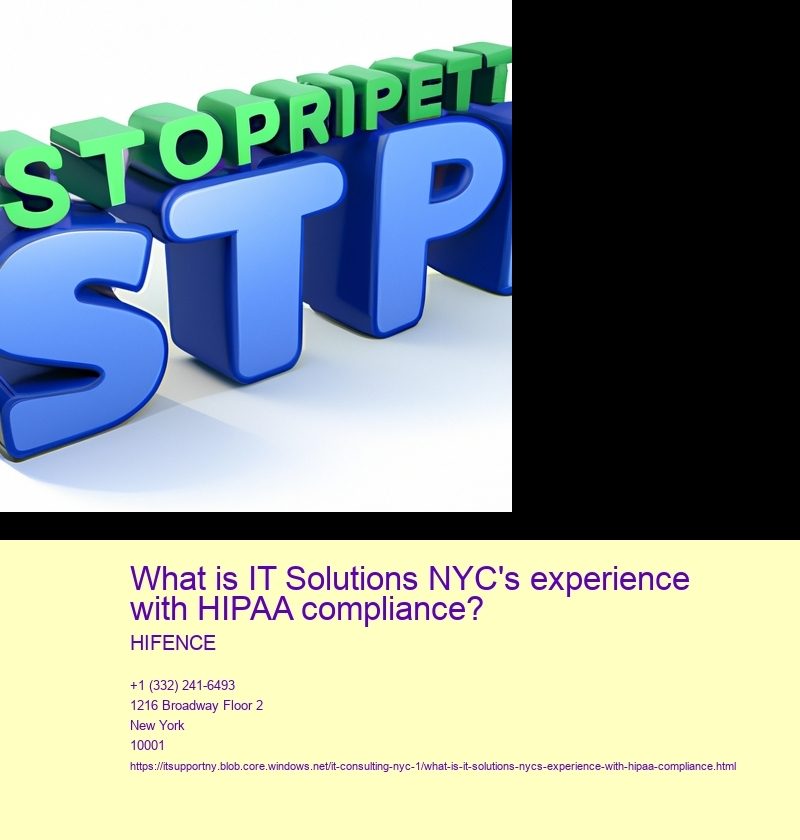 STOPRIPETT

STP

What is IT Solutions NYC's experience with HIPAA compliance?

HIFENCE

+1 (332) 241-6493
1216 Broadway Floor 2
New York
10001
https://itsupportny.blob.core.windows.net/it-consulting-nyc-1/what-is-it-solutions-nycs-experience-with-hipaa-compliance.html